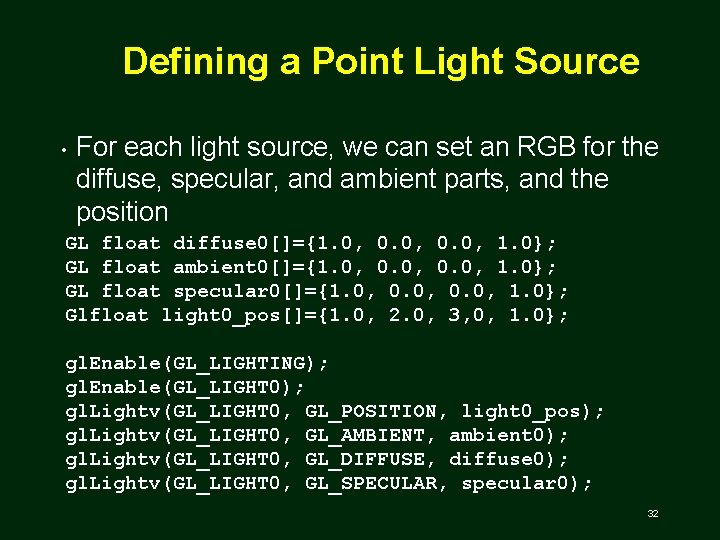 Defining a Point Light Source

• For each light source, we can set an RGB for the diffuse, specular, and ambient parts, and the position

GL float diffuse0[]={1.0, 0.0, 0.0, 1.0};
GL float ambient0[]={1.0, 0.0, 0.0, 1.0};
GL float specular0[]={1.0, 0.0, 0.0, 1.0};
Glfloat light0_pos[]={1.0, 2.0, 3,0, 1.0};

glEnable(GL_LIGHTING);
glEnable(GL_LIGHT0);
glLightv(GL_LIGHT0, GL_POSITION, light0_pos);
glLightv(GL_LIGHT0, GL_AMBIENT, ambient0);
glLightv(GL_LIGHT0, GL_DIFFUSE, diffuse0);
glLightv(GL_LIGHT0, GL_SPECULAR, specular0);

32